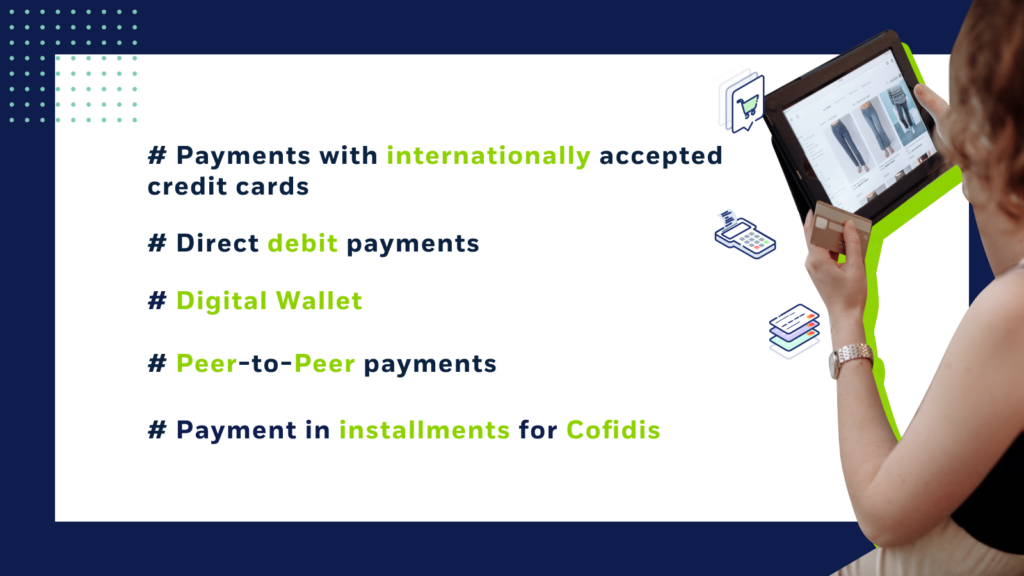 # Payments with internationally accepted credit cards

# Direct debit payments

# Digital Wallet

# Peer-to-Peer payments

# Payment in installments for Cofidis